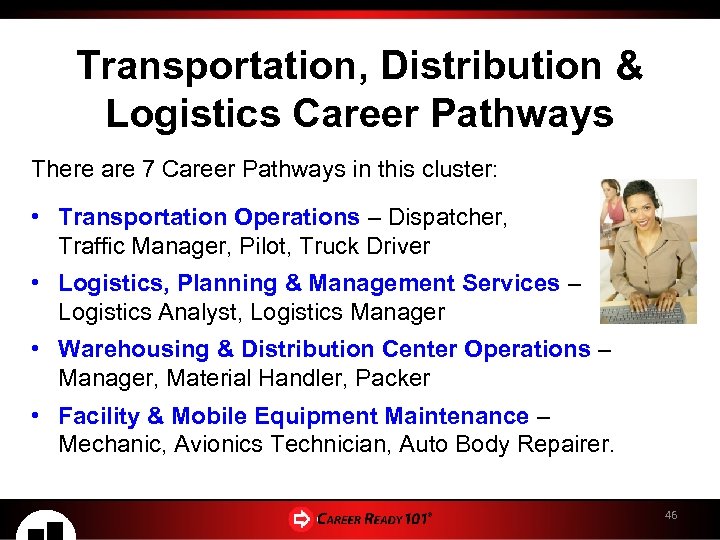 Transportation, Distribution & Logistics Career Pathways

There are 7 Career Pathways in this cluster:

• Transportation Operations – Dispatcher, Traffic Manager, Pilot, Truck Driver

• Logistics, Planning & Management Services – Logistics Analyst, Logistics Manager

• Warehousing & Distribution Center Operations – Manager, Material Handler, Packer

• Facility & Mobile Equipment Maintenance – Mechanic, Avionics Technician, Auto Body Repairer.

CAREER READY 101®

46